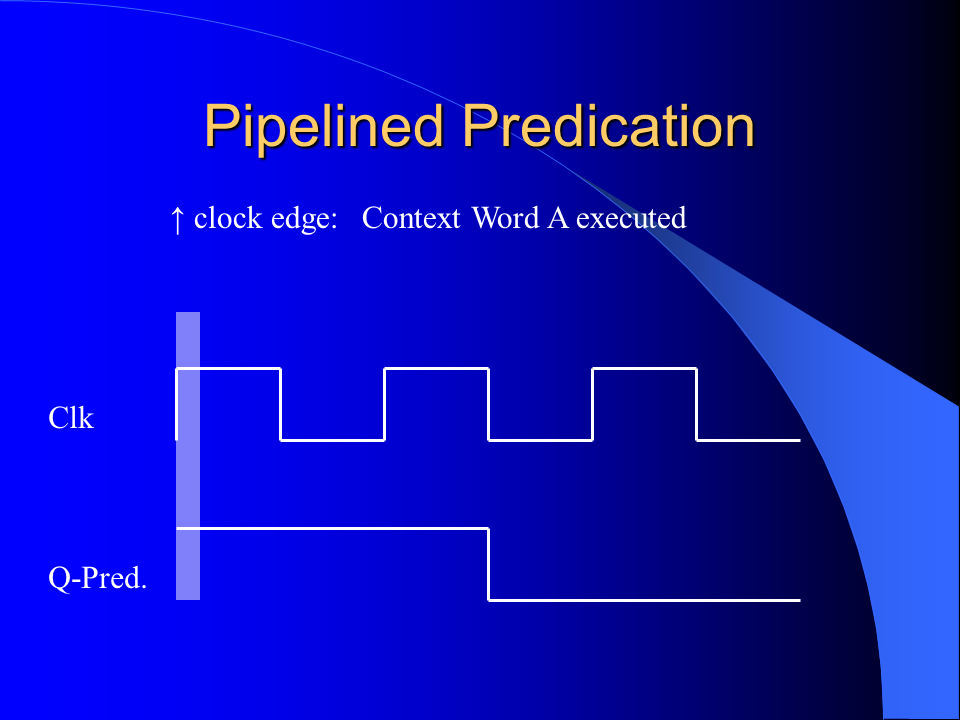 Pipelined Predication

↑ clock edge: Context Word A executed

Clk

Q-Pred.